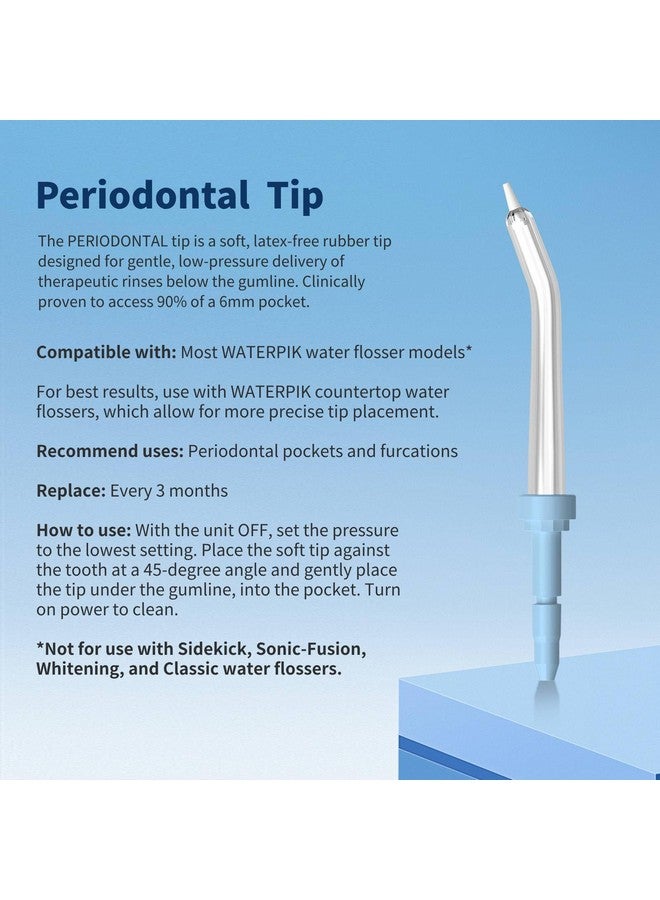 Periodontal Tip

The PERIODONTAL tip is a soft, latex-free rubber tip designed for gentle, low-pressure delivery of therapeutic rinses below the gumline. Clinically proven to access 90% of a 6mm pocket.

Compatible with: Most WATERPIK water flosser models*

For best results, use with WATERPIK countertop water flossers, which allow for more precise tip placement.

Recommend uses: Periodontal pockets and furcations

Replace: Every 3 months

How to use: With the unit OFF, set the pressure to the lowest setting. Place the soft tip against the tooth at a 45-degree angle and gently place the tip under the gumline, into the pocket. Turn on power to clean.

*Not for use with Sidekick, Sonic-Fusion, Whitening, and Classic water flossers.